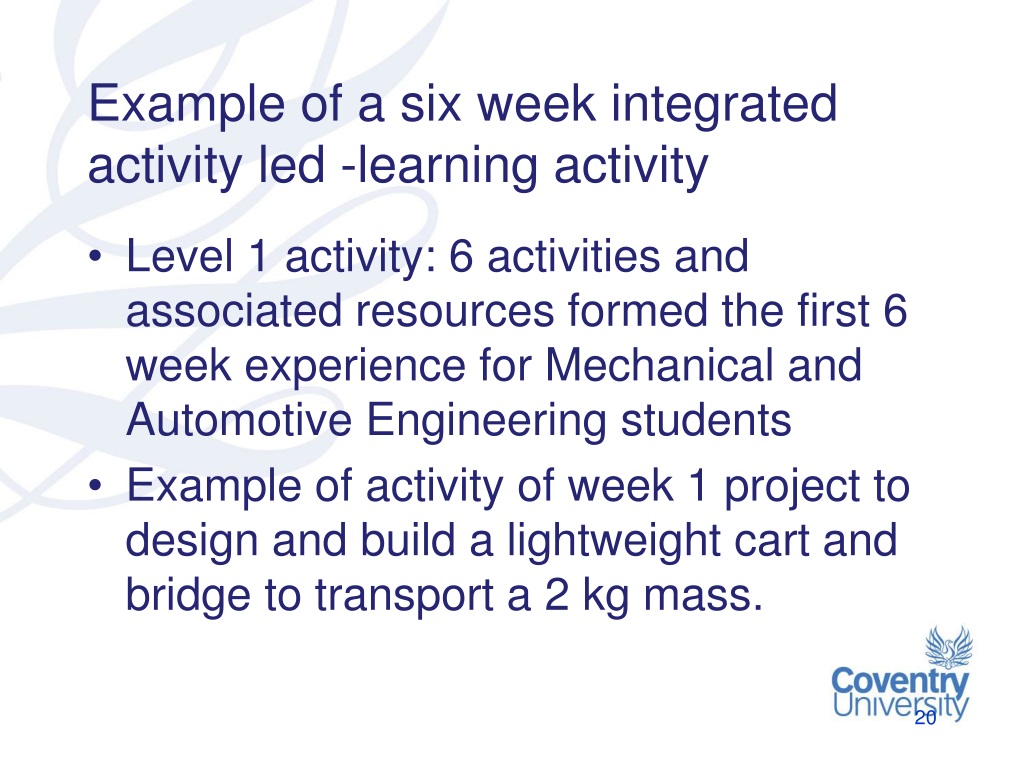 Example of a six week integrated activity led -learning activity

• Level 1 activity: 6 activities and associated resources formed the first 6 week experience for Mechanical and Automotive Engineering students
• Example of activity of week 1 project to design and build a lightweight cart and bridge to transport a 2 kg mass.

Coventry University

20